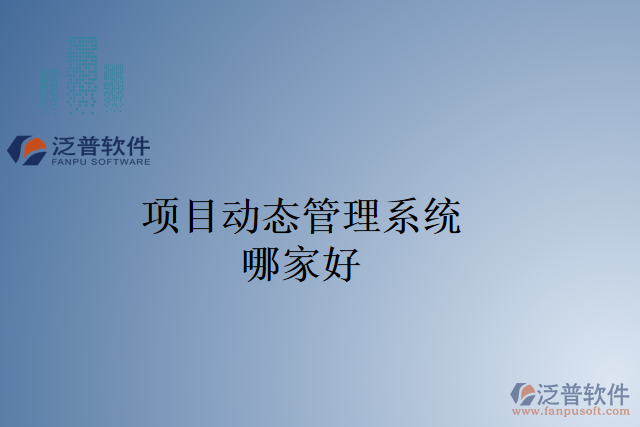 泛普软件
FANPU SOFTWARE

项目动态管理系统
哪家好

泛普软件
www.fanpusoft.com